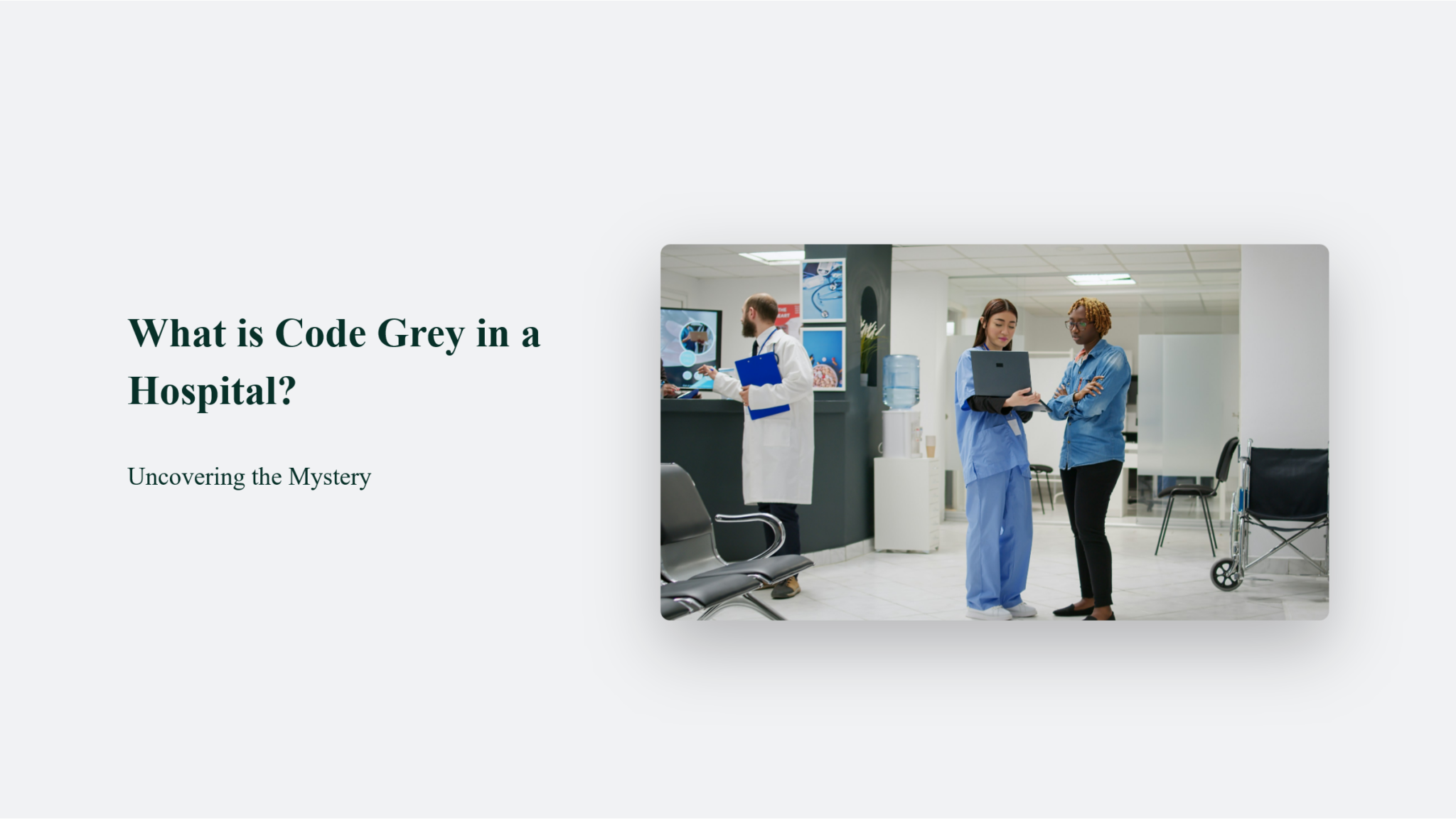 What is Code Grey in a Hospital?

Uncovering the Mystery